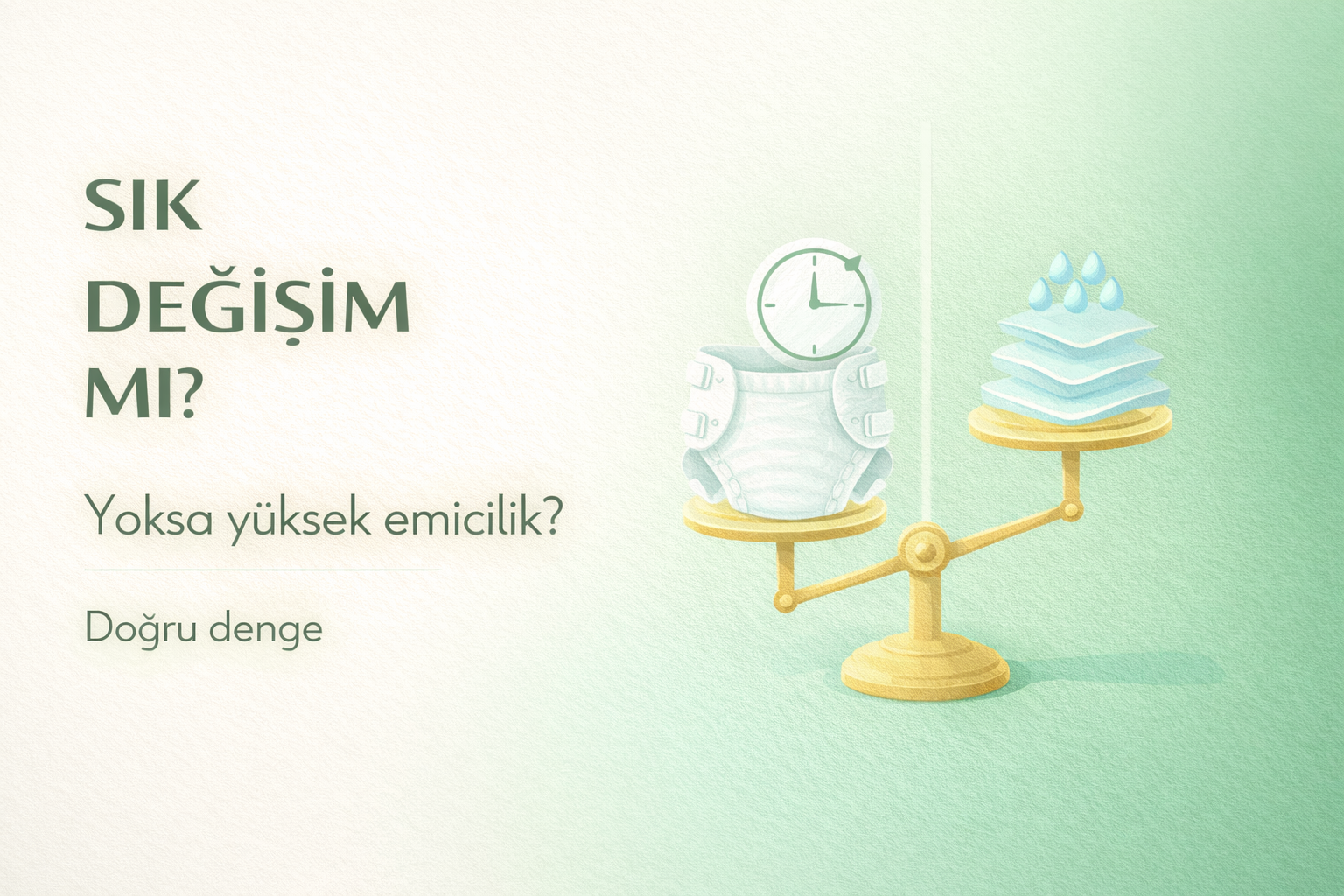 SIK
DEĞİŞİM
MI?

Yoksa yüksek emicilik?

Doğru denge